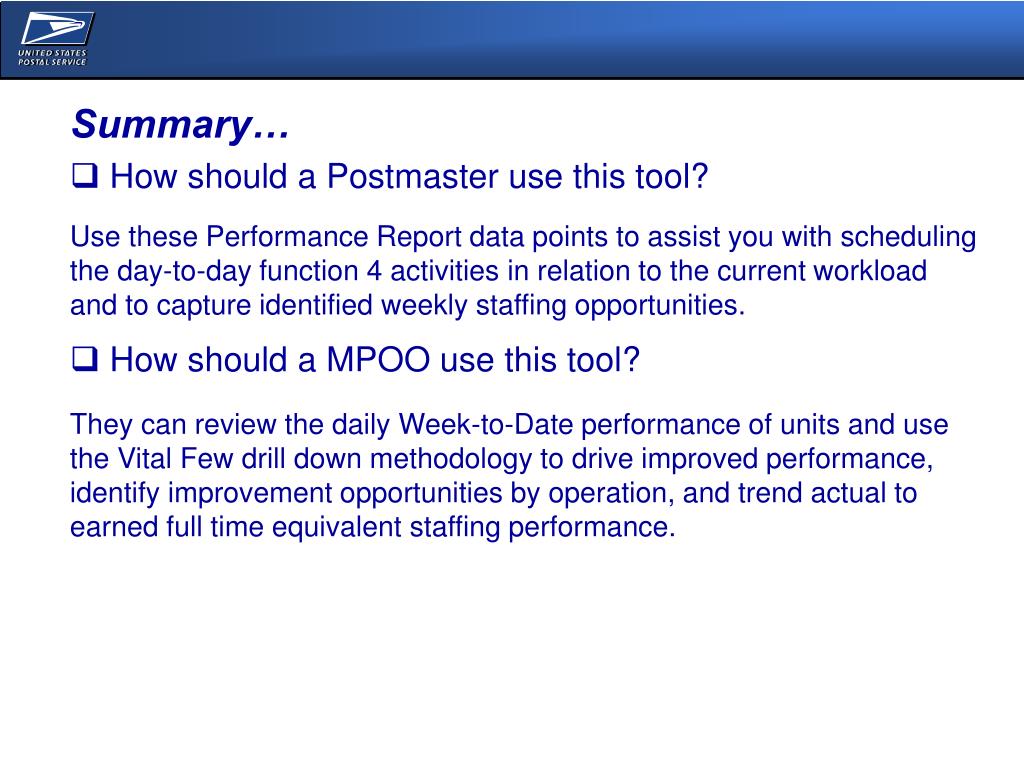 UNITED STATES
POSTAL SERVICE

Summary…

❑ How should a Postmaster use this tool?

Use these Performance Report data points to assist you with scheduling the day-to-day function 4 activities in relation to the current workload and to capture identified weekly staffing opportunities.

❑ How should a MPOO use this tool?

They can review the daily Week-to-Date performance of units and use the Vital Few drill down methodology to drive improved performance, identify improvement opportunities by operation, and trend actual to earned full time equivalent staffing performance.